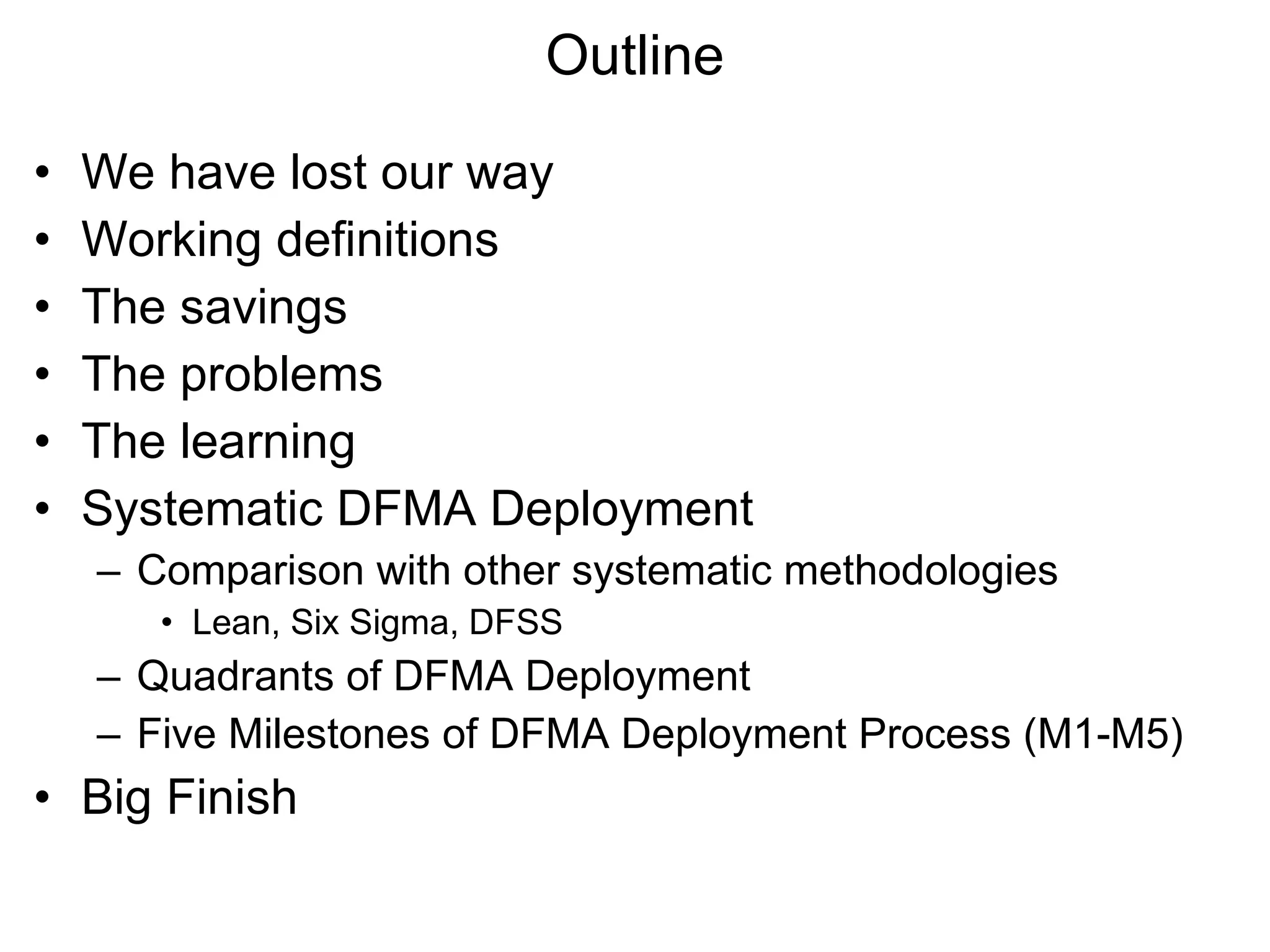 Outline

• We have lost our way
• Working definitions
• The savings
• The problems
• The learning
• Systematic DFMA Deployment
– Comparison with other systematic methodologies
• Lean, Six Sigma, DFSS
– Quadrants of DFMA Deployment
– Five Milestones of DFMA Deployment Process (M1-M5)
• Big Finish